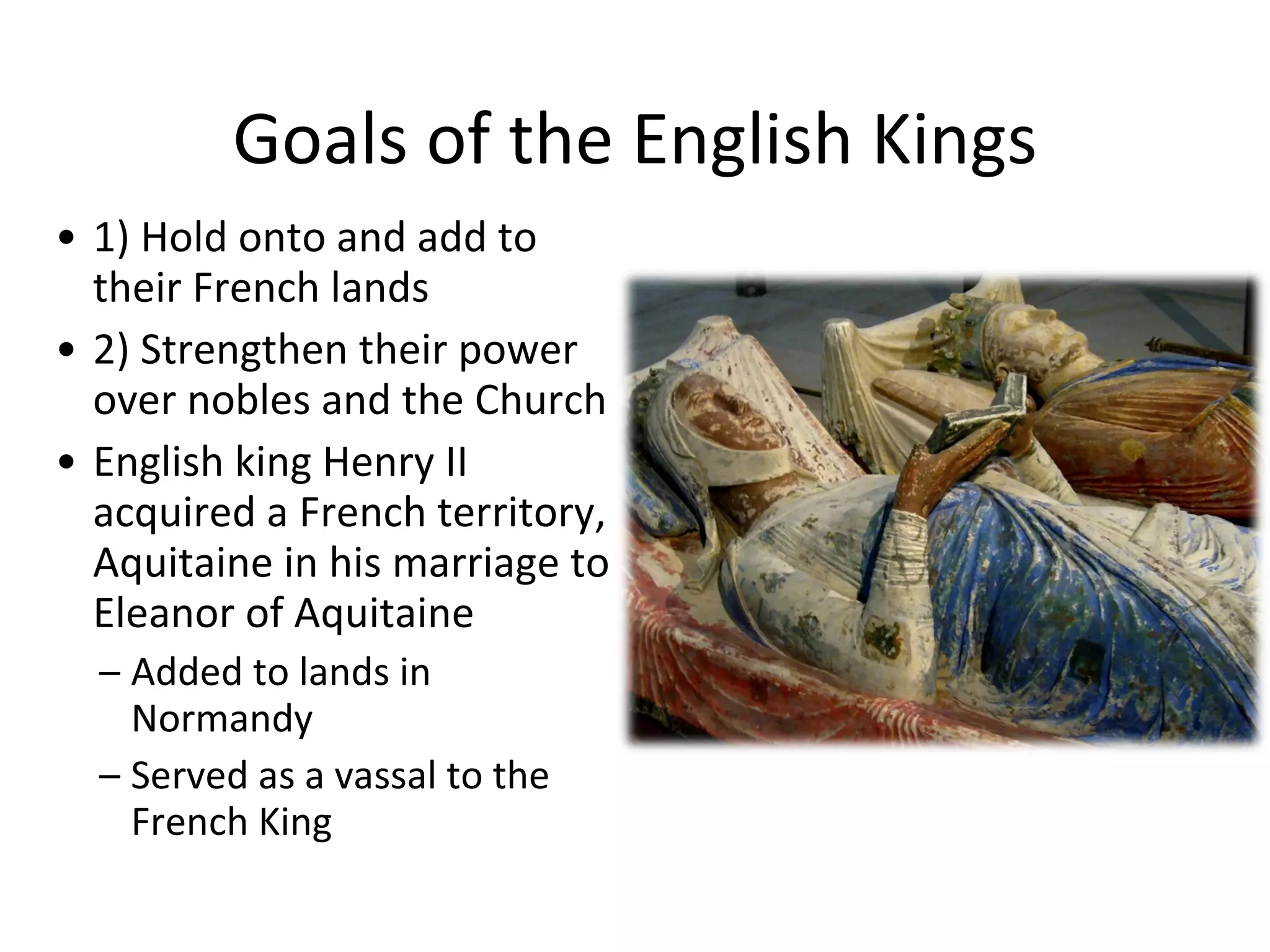 Goals of the English Kings

• 1) Hold onto and add to their French lands
• 2) Strengthen their power over nobles and the Church
• English king Henry II acquired a French territory, Aquitaine in his marriage to Eleanor of Aquitaine
– Added to lands in Normandy
– Served as a vassal to the French King